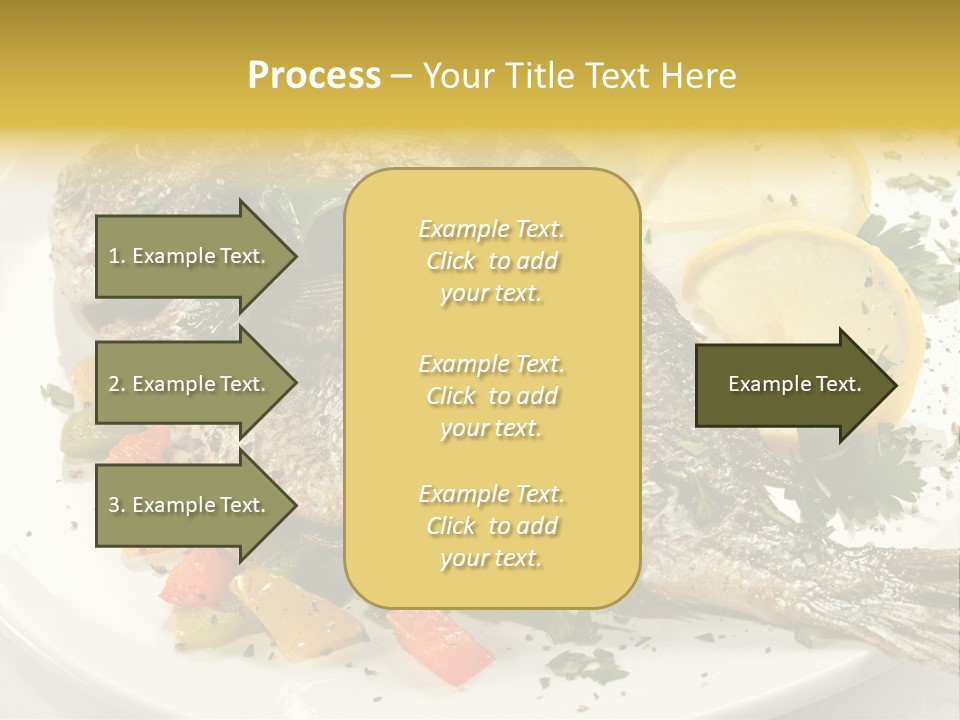 Process – Your Title Text Here

1. Example Text.

2. Example Text.

3. Example Text.

Example Text. Click to add your text.

Example Text. Click to add your text.

Example Text. Click to add your text.

Example Text.